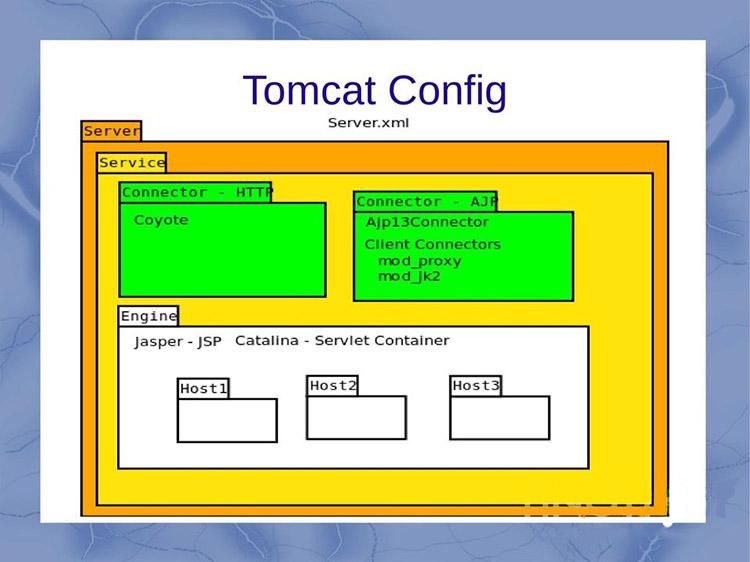 Tomcat Config

Server.xml

Server

Service

Connector - HTTP

Coyote

Connector - AJP

Ajp13Connector

Client Connectors
mod_proxy
mod_jk2

Engine

Jasper - JSP Catalina - Servlet Container

Host1

Host2

Host3